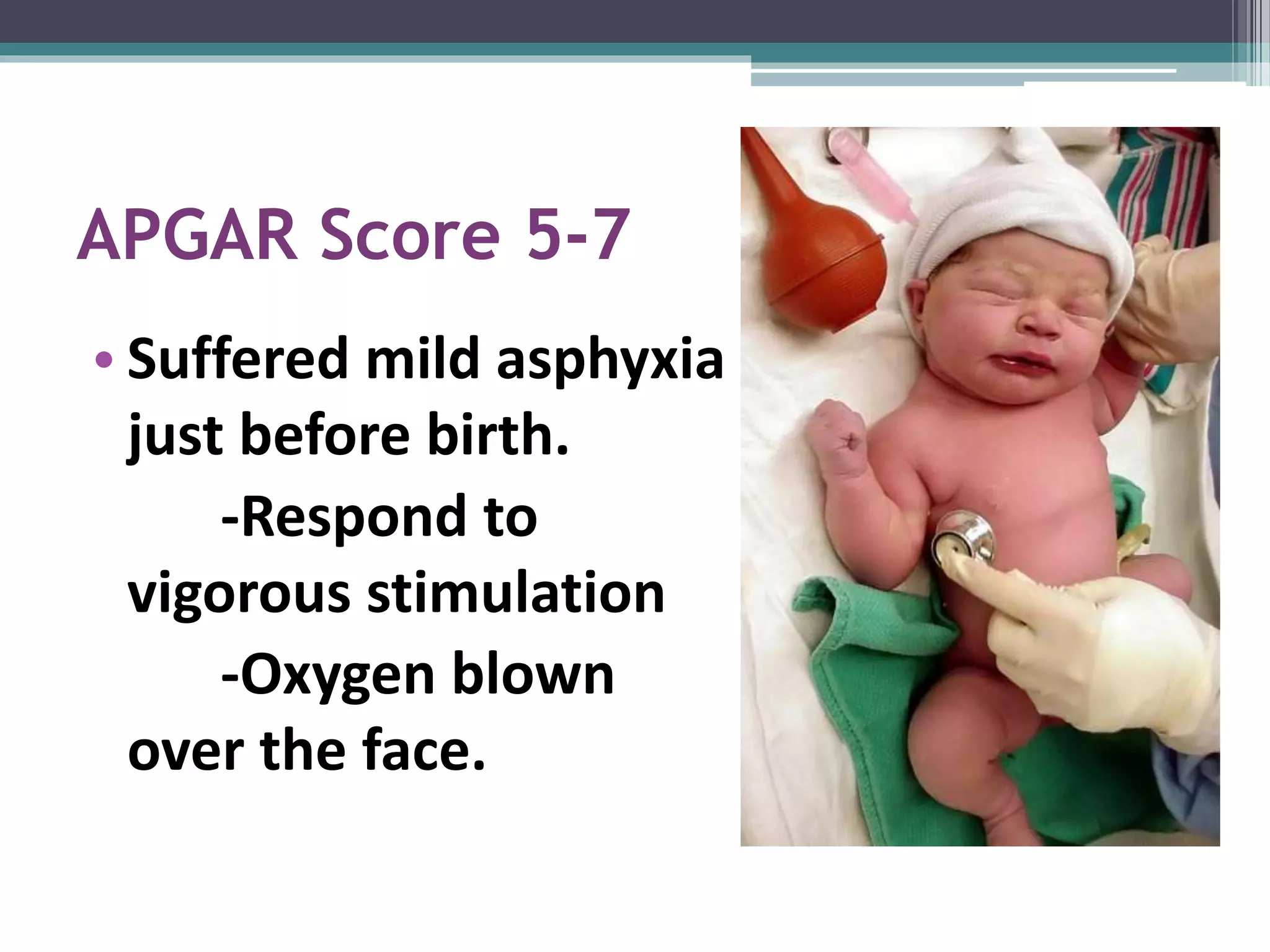 APGAR Score 5-7

• Suffered mild asphyxia just before birth.

-Respond to vigorous stimulation

-Oxygen blown over the face.